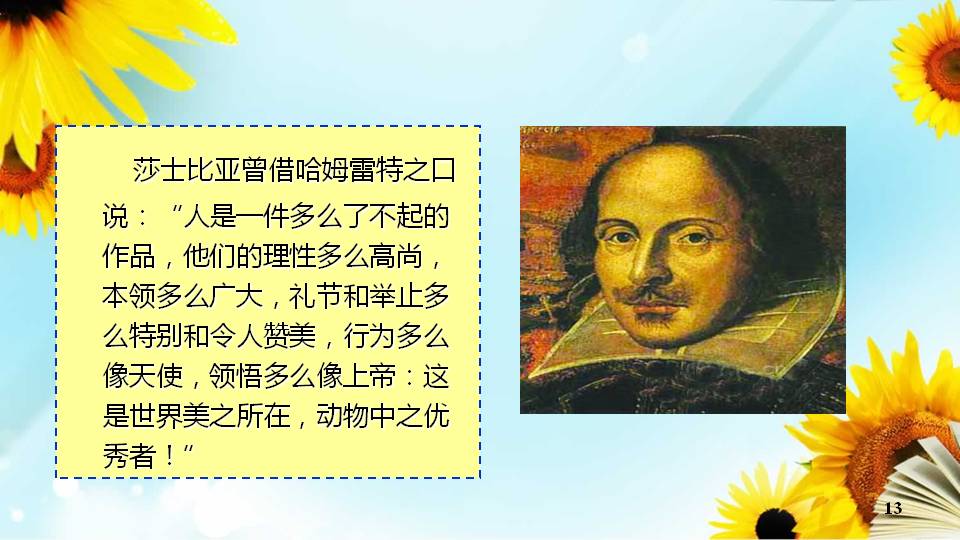 莎士比亚曾借哈姆雷特之口说：“人是一件多么了不起的作品，他们的理性多么高尚，本领多么广大，礼节和举止多么特别和令人赞美，行为多么像天使，领悟多么像上帝：这是世界美之所在，动物中之优秀者！”

13